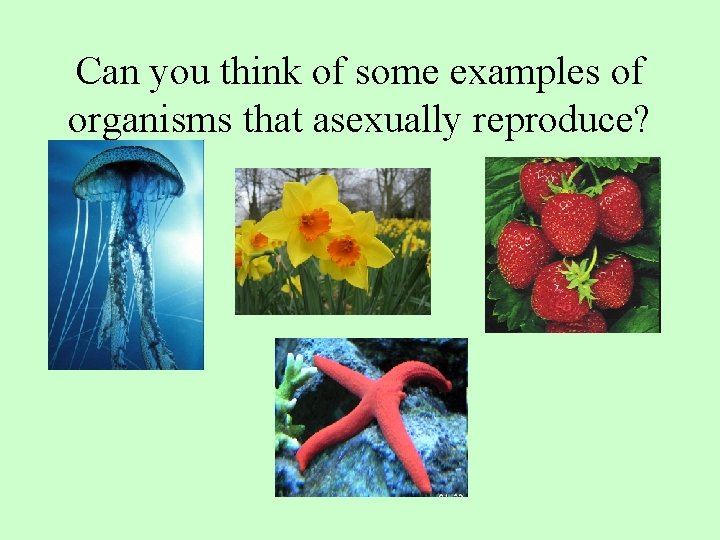 Can you think of some examples of organisms that asexually reproduce?